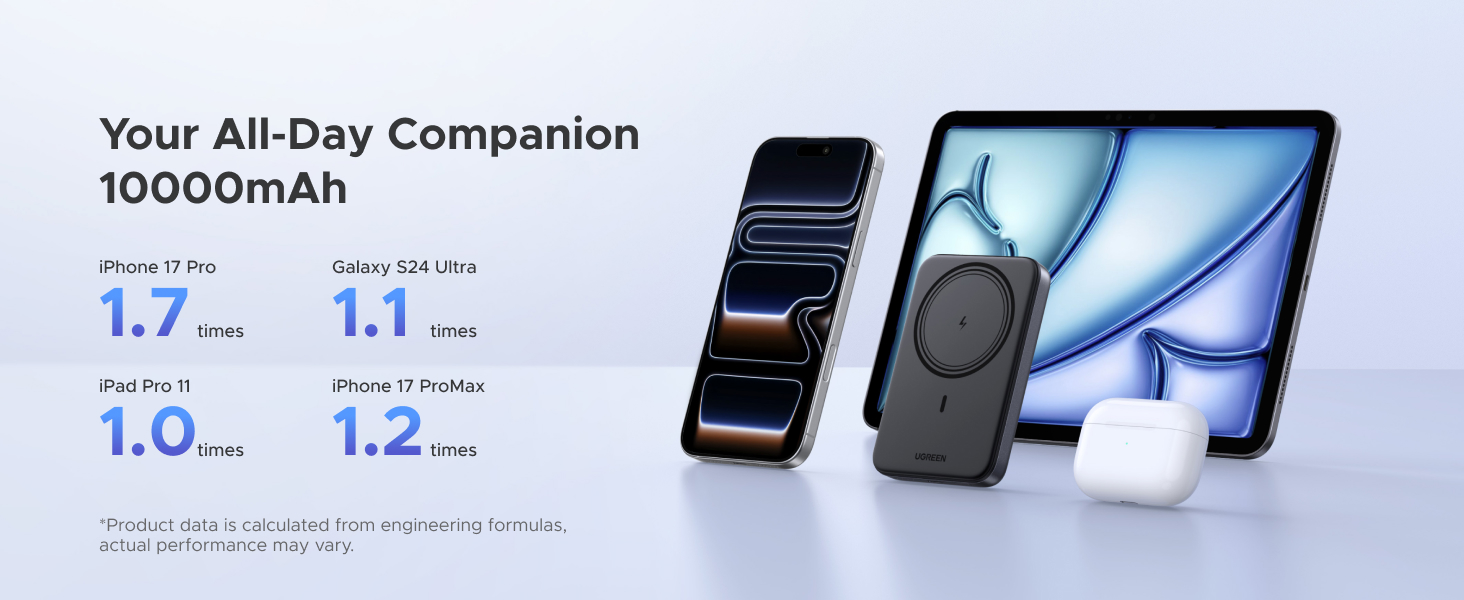 Your All-Day Companion
10000mAh

iPhone 17 Pro
1.7 times

Galaxy S24 Ultra
1.1 times

iPad Pro 11
1.0 times

iPhone 17 ProMax
1.2 times

*Product data is calculated from engineering formulas, actual performance may vary.

UGREEN